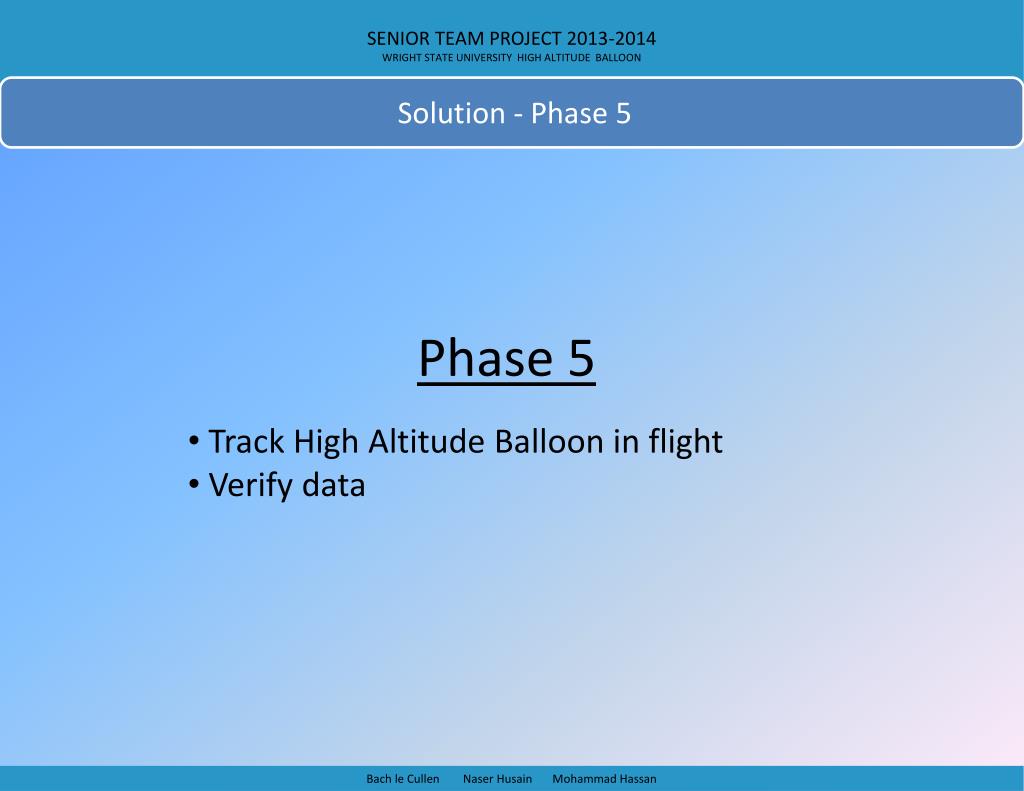 SENIOR TEAM PROJECT 2013-2014
WRIGHT STATE UNIVERSITY HIGH ALTITUDE BALLOON

Solution - Phase 5

Phase 5

• Track High Altitude Balloon in flight
• Verify data

Bach le Cullen Naser Husain Mohammad Hassan